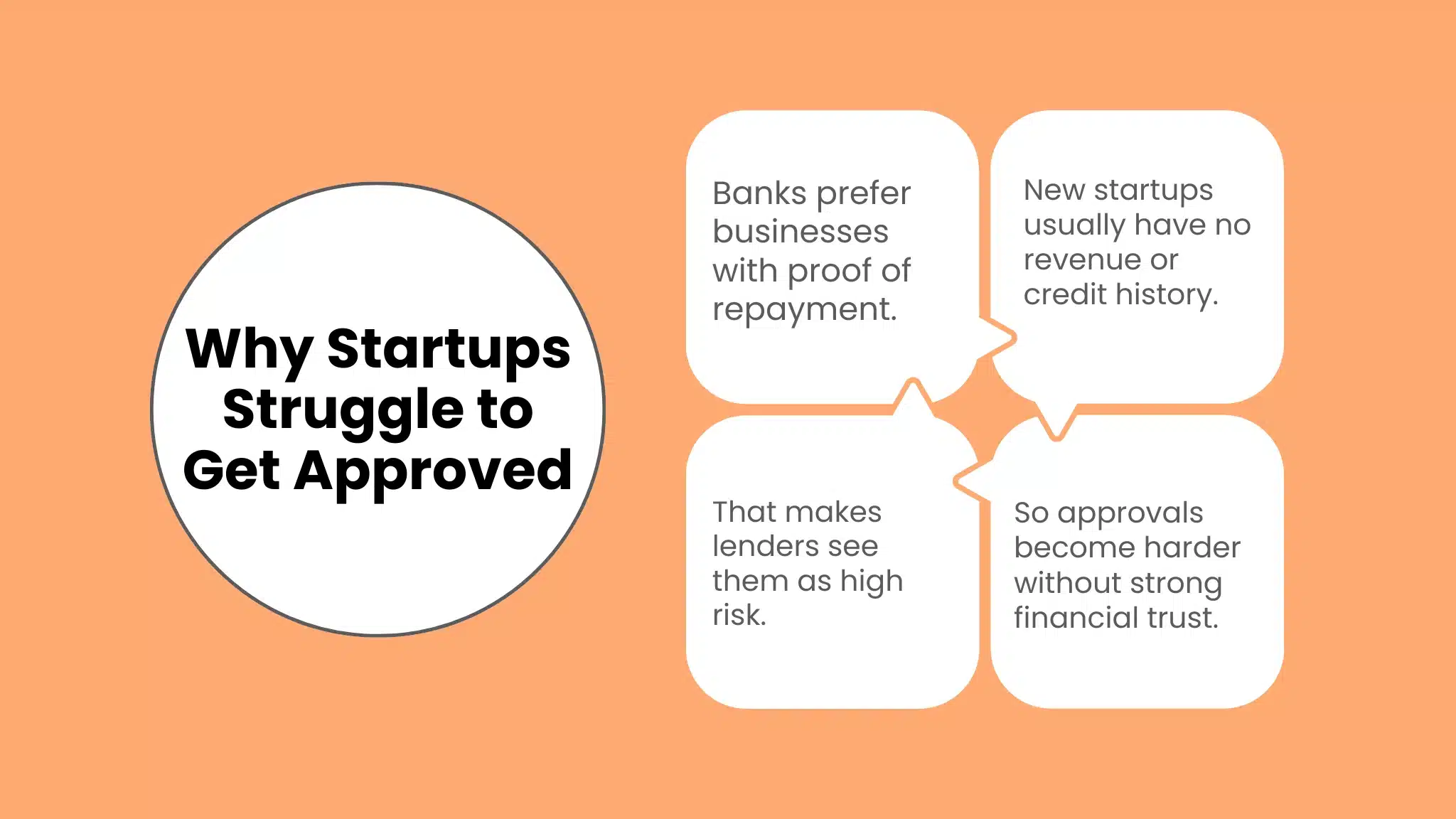 Why Startups Struggle to Get Approved

Banks prefer businesses with proof of repayment.

New startups usually have no revenue or credit history.

That makes lenders see them as high risk.

So approvals become harder without strong financial trust.